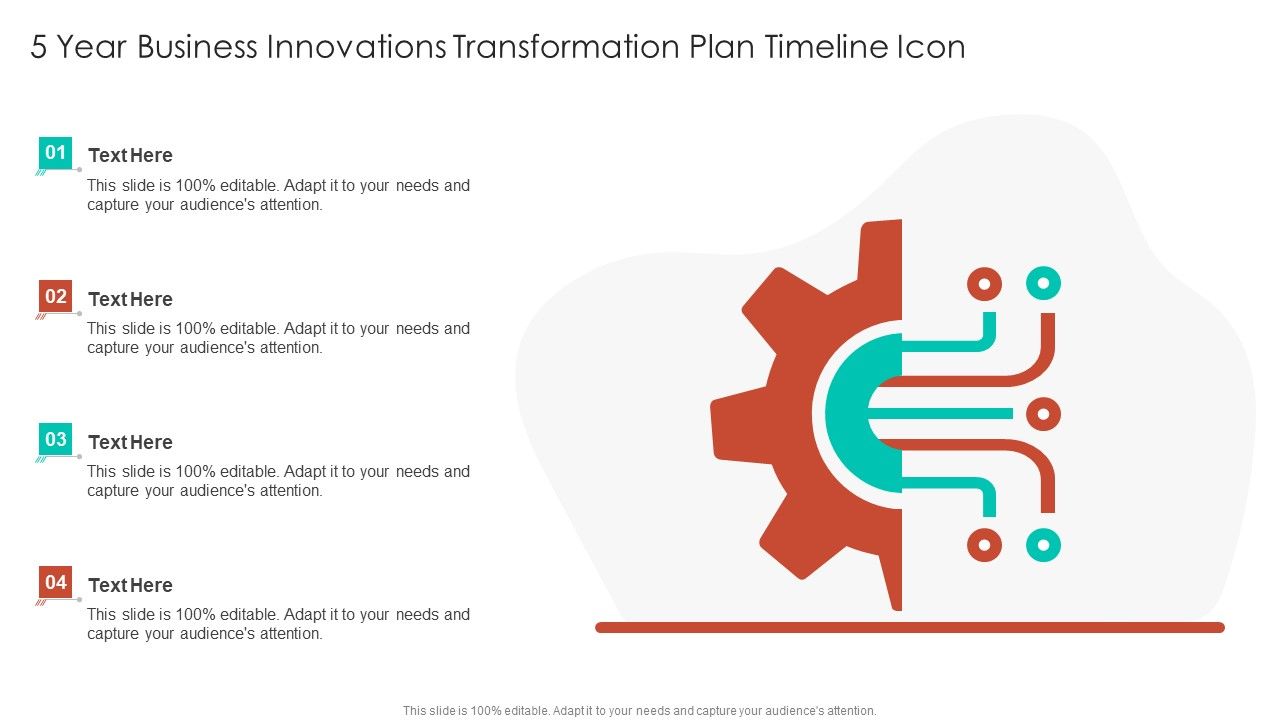 5 Year Business Innovations Transformation Plan Timeline Icon

01
Text Here
This slide is 100% editable. Adapt it to your needs and capture your audience's attention.

02
Text Here
This slide is 100% editable. Adapt it to your needs and capture your audience's attention.

03
Text Here
This slide is 100% editable. Adapt it to your needs and capture your audience's attention.

04
Text Here
This slide is 100% editable. Adapt it to your needs and capture your audience's attention.

This slide is 100% editable. Adapt it to your needs and capture your audience's attention.